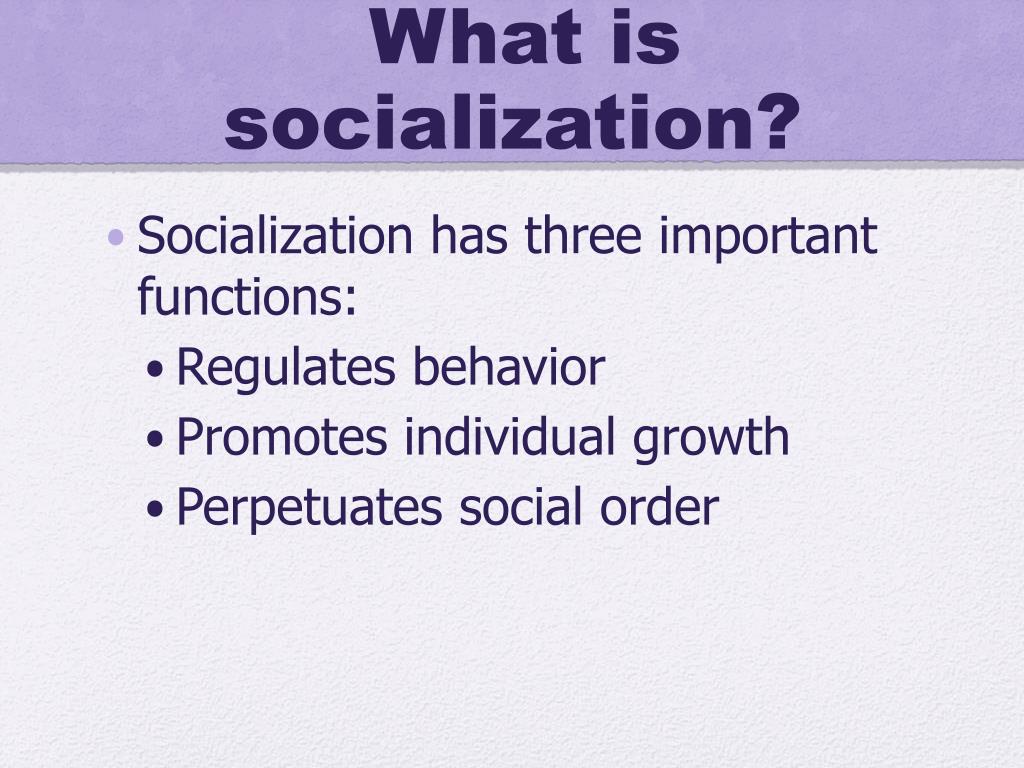 What is socialization?

• Socialization has three important functions:
  • Regulates behavior
  • Promotes individual growth
  • Perpetuates social order